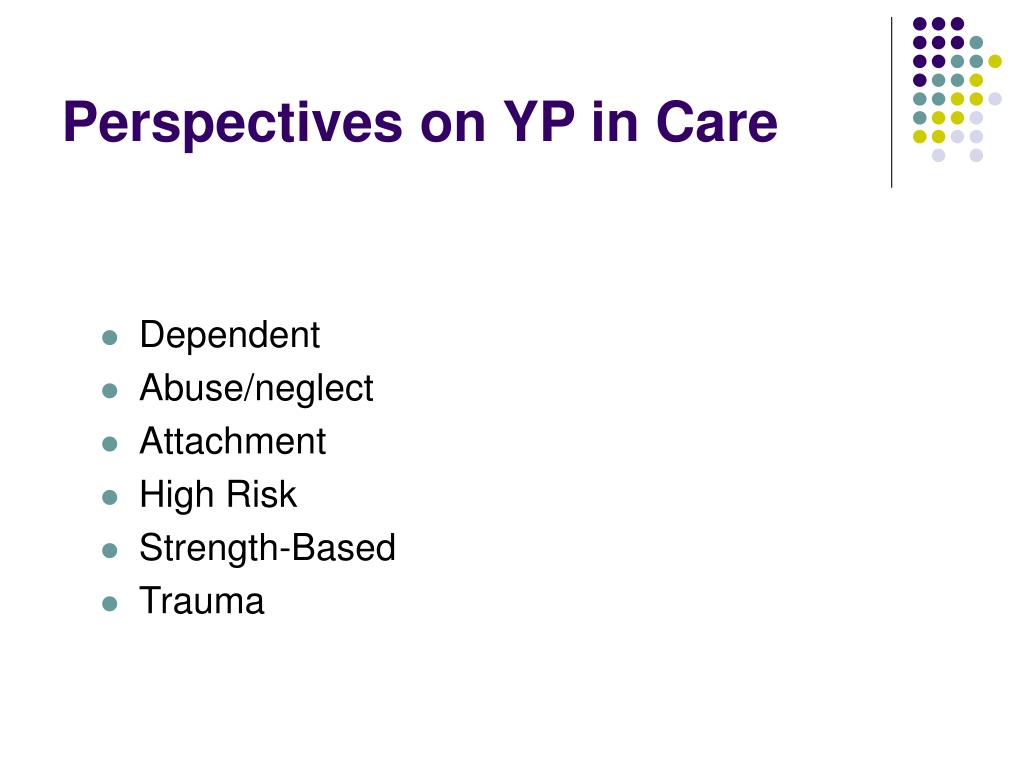 Perspectives on YP in Care

- Dependent
- Abuse/neglect
- Attachment
- High Risk
- Strength-Based
- Trauma